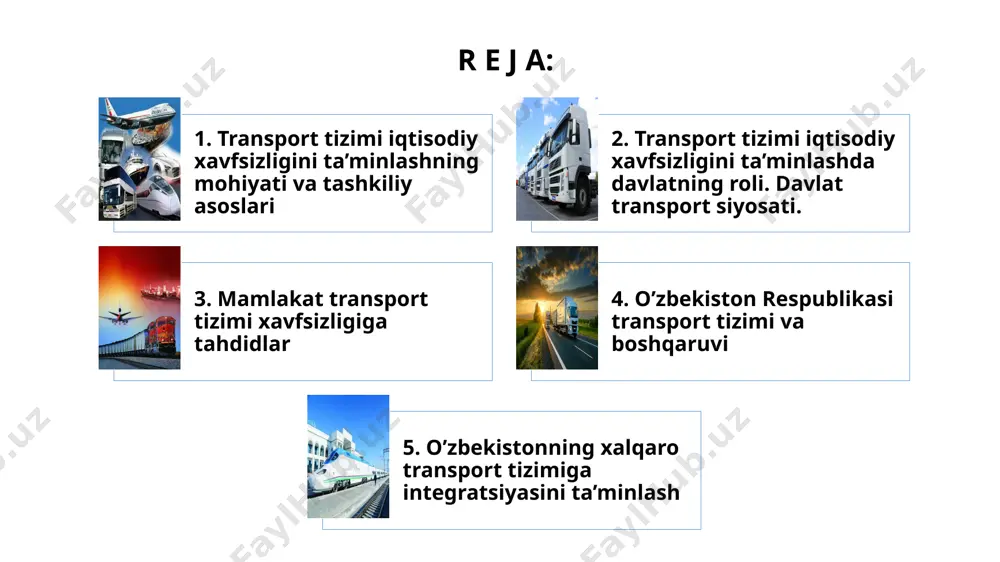 R E J A:

1. Transport tizimi iqtisodiy xavfsizligini ta’minlashning mohiyati va tashkiliy asoslari

2. Transport tizimi iqtisodiy xavfsizligini ta’minlashda davlatning roli. Davlat transport siyosati.

3. Mamlakat transport tizimi xavfsizligiga tahdidlar

4. O’zbekiston Respublikasi transport tizimi va boshqaruvi

5. O’zbekistonning xalqaro transport tizimiga integratsiyasini ta’minlash

Faylhub.uz